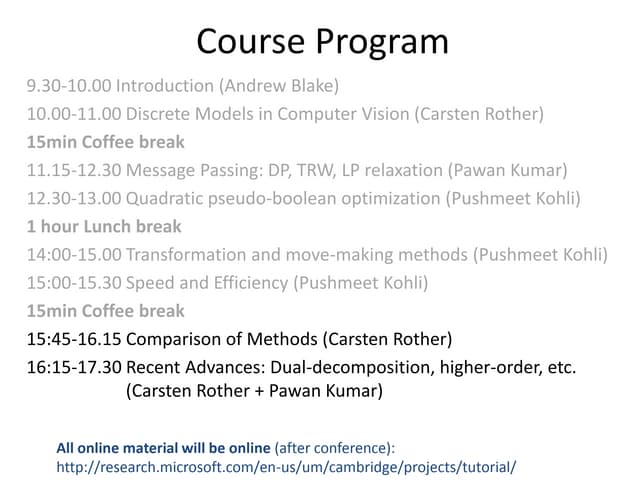 Course Program

9.30-10.00 Introduction (Andrew Blake)
10.00-11.00 Discrete Models in Computer Vision (Carsten Rother)
15min Coffee break
11.15-12.30 Message Passing: DP, TRW, LP relaxation (Pawan Kumar)
12.30-13.00 Quadratic pseudo-boolean optimization (Pushmeet Kohli)
1 hour Lunch break
14:00-15.00 Transformation and move-making methods (Pushmeet Kohli)
15:00-15.30 Speed and Efficiency (Pushmeet Kohli)
15min Coffee break
15:45-16.15 Comparison of Methods (Carsten Rother)
16:15-17.30 Recent Advances: Dual-decomposition, higher-order, etc. (Carsten Rother + Pawan Kumar)

All online material will be online (after conference):
http://research.microsoft.com/en-us/um/cambridge/projects/tutorial/